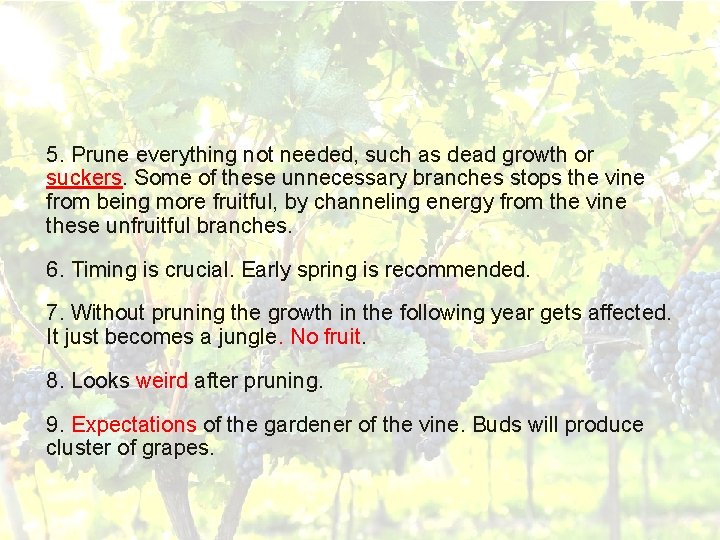 5. Prune everything not needed, such as dead growth or suckers. Some of these unnecessary branches stops the vine from being more fruitful, by channeling energy from the vine these unfruitful branches.

6. Timing is crucial. Early spring is recommended.

7. Without pruning the growth in the following year gets affected. It just becomes a jungle. No fruit.

8. Looks weird after pruning.

9. Expectations of the gardener of the vine. Buds will produce cluster of grapes.